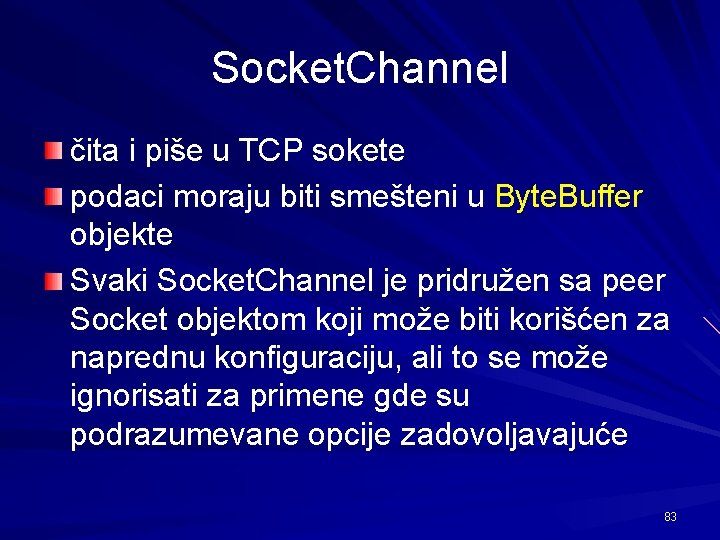 SocketChannel

čita i piše u TCP sokete

podaci moraju biti smešteni u ByteBuffer objekte

Svaki SocketChannel je pridružen sa peer Socket objektom koji može biti korišćen za naprednu konfiguraciju, ali to se može ignorisati za primene gde su podrazumevane opcije zadovoljavajuće

83